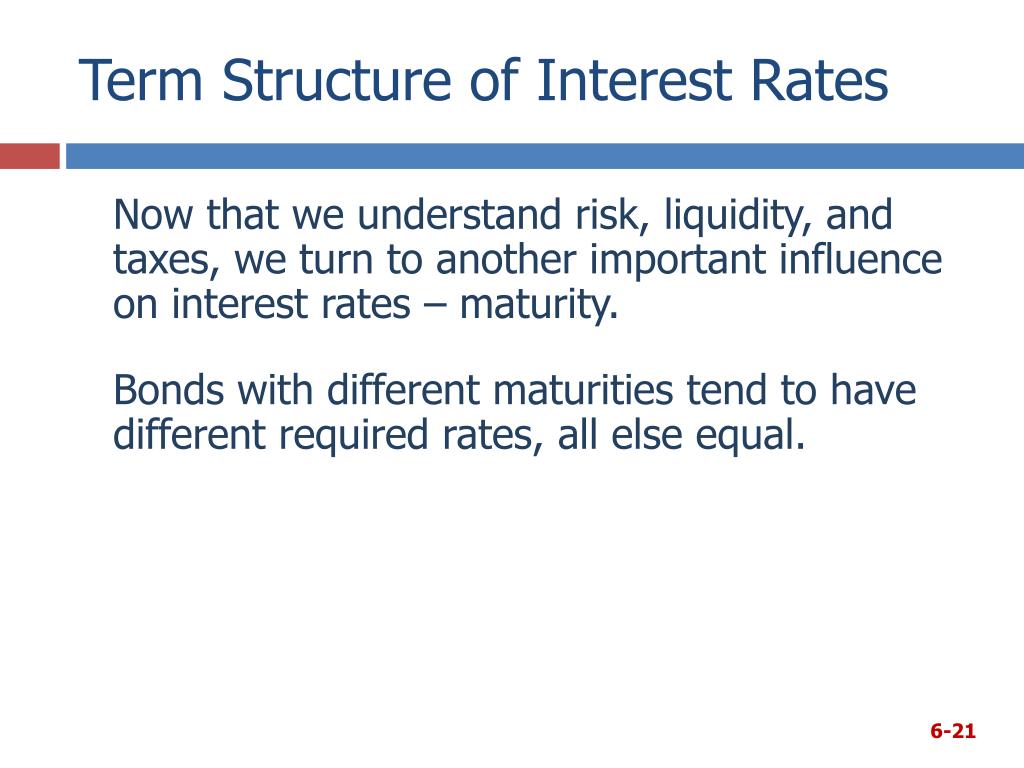 Term Structure of Interest Rates

Now that we understand risk, liquidity, and taxes, we turn to another important influence on interest rates – maturity.

Bonds with different maturities tend to have different required rates, all else equal.

6-21